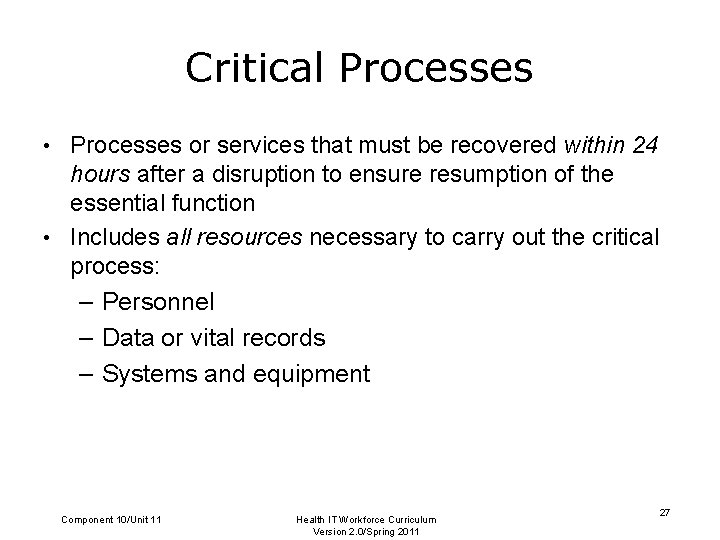 Critical Processes

• Processes or services that must be recovered within 24 hours after a disruption to ensure resumption of the essential function

• Includes all resources necessary to carry out the critical process:

– Personnel

– Data or vital records

– Systems and equipment

Component 10/Unit 11

Health IT Workforce Curriculum
Version 2.0/Spring 2011

27